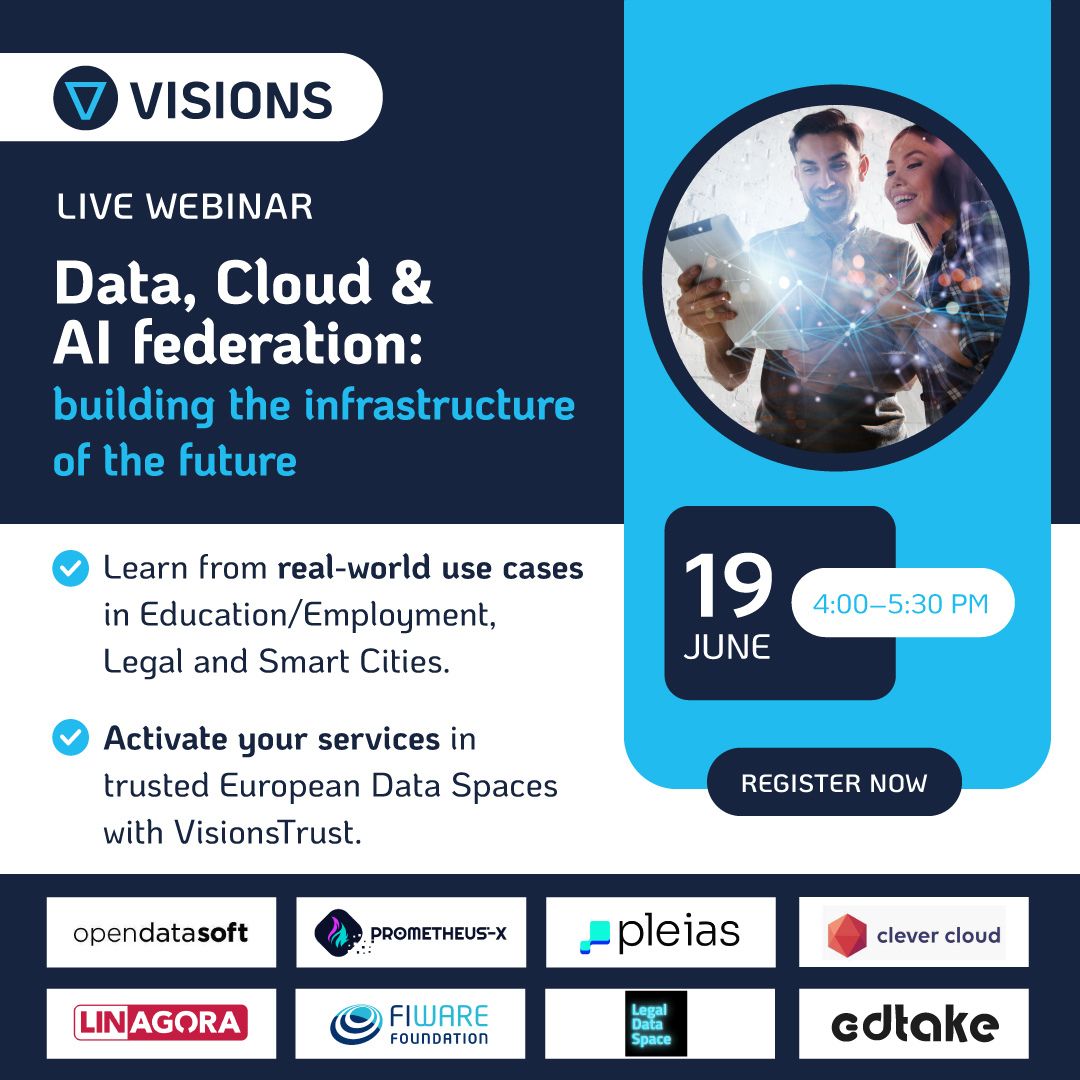 VISIONS

LIVE WEBINAR

Data, Cloud & AI federation: building the infrastructure of the future

Learn from real-world use cases in Education/Employment, Legal and Smart Cities.

Activate your services in trusted European Data Spaces with VisionsTrust.

19 JUNE

4:00–5:30 PM

REGISTER NOW

opendatasoft

PROMETHEUS-X

pleias

clever cloud

LINAGORA

FIWARE FOUNDATION

Legal Data Space

edtake